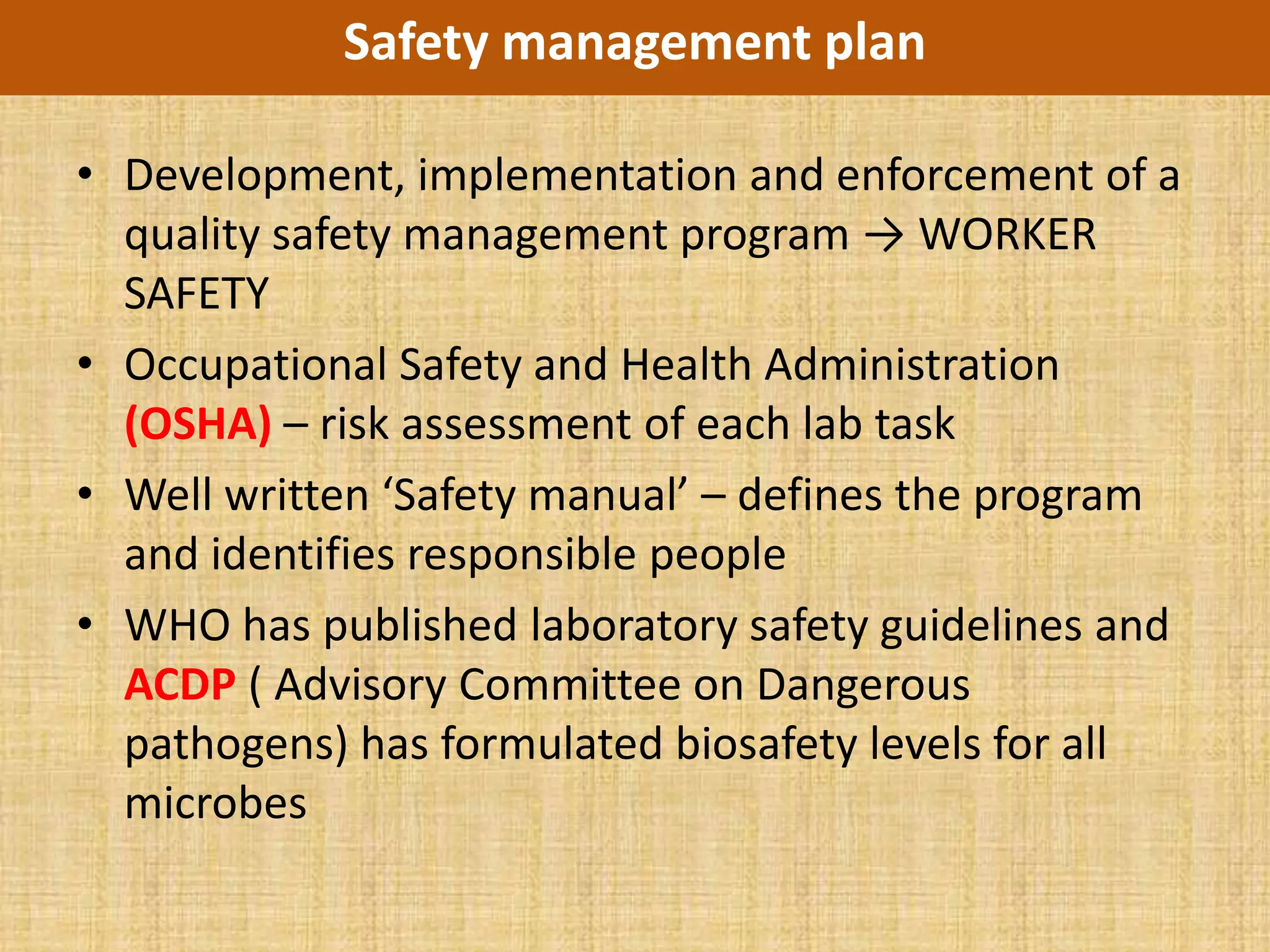 Safety management plan

• Development, implementation and enforcement of a quality safety management program → WORKER SAFETY

• Occupational Safety and Health Administration (OSHA) – risk assessment of each lab task

• Well written ‘Safety manual’ – defines the program and identifies responsible people

• WHO has published laboratory safety guidelines and ACDP ( Advisory Committee on Dangerous pathogens) has formulated biosafety levels for all microbes